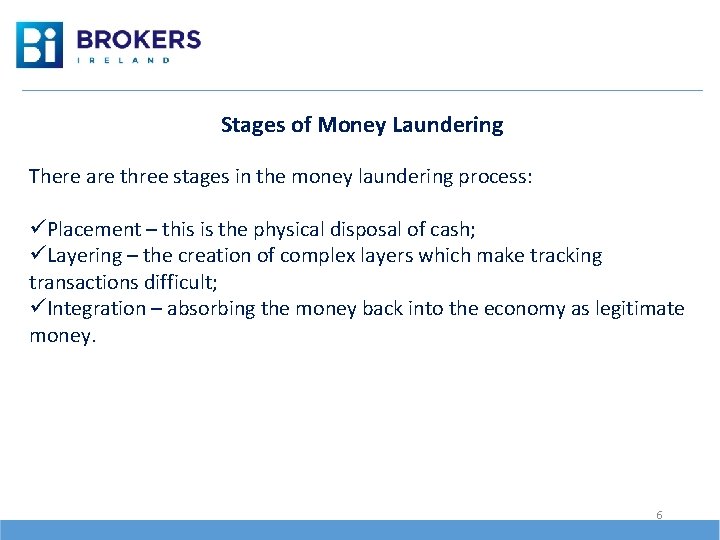 Bi BROKERS
IRELAND

Stages of Money Laundering

There are three stages in the money laundering process:

✓Placement – this is the physical disposal of cash;
✓Layering – the creation of complex layers which make tracking transactions difficult;
✓Integration – absorbing the money back into the economy as legitimate money.

6